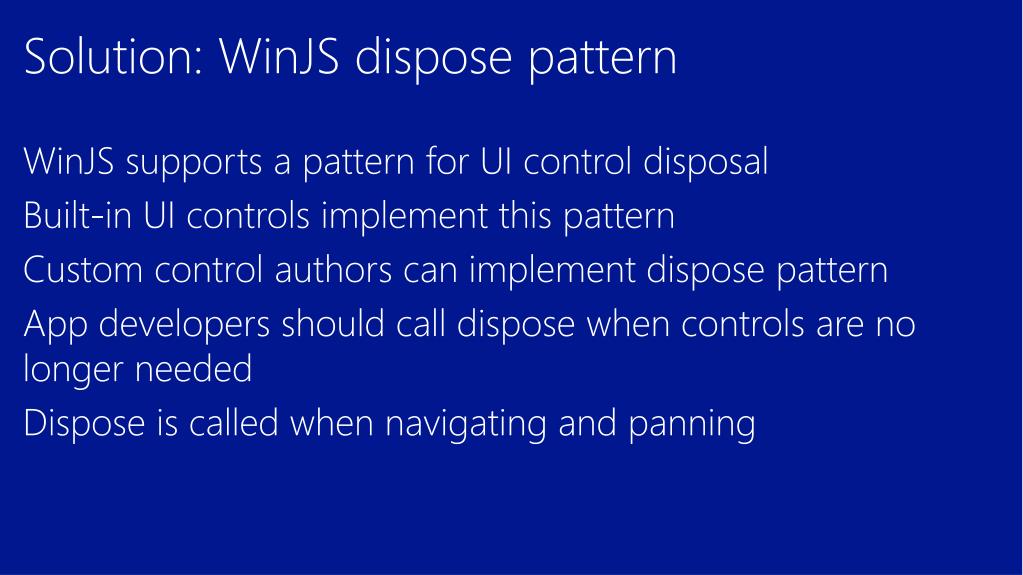 Solution: WinJS dispose pattern

WinJS supports a pattern for UI control disposal

Built-in UI controls implement this pattern

Custom control authors can implement dispose pattern

App developers should call dispose when controls are no longer needed

Dispose is called when navigating and panning